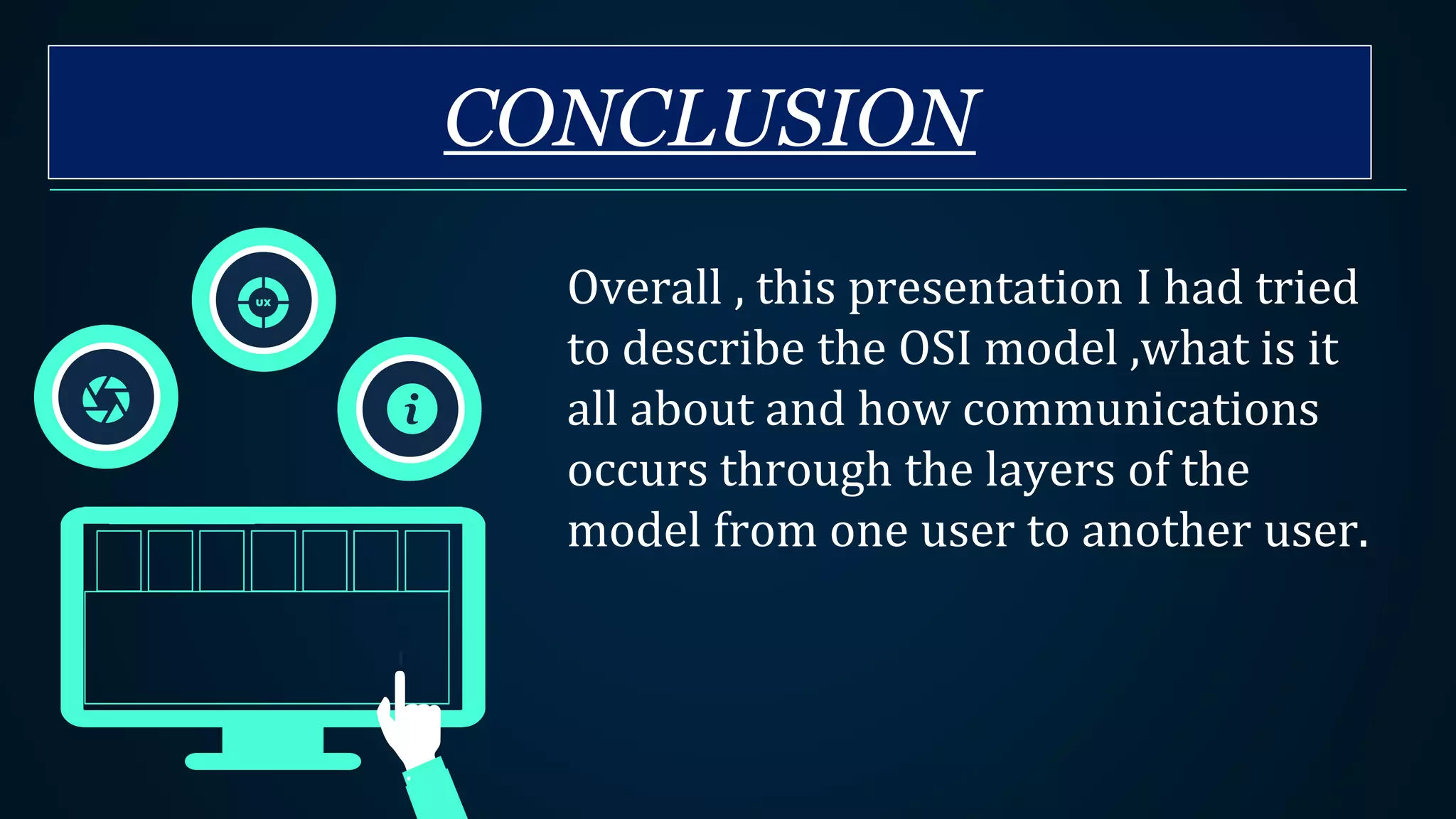 CONCLUSION

UX

i

Overall , this presentation I had tried to describe the OSI model ,what is it all about and how communications occurs through the layers of the model from one user to another user.